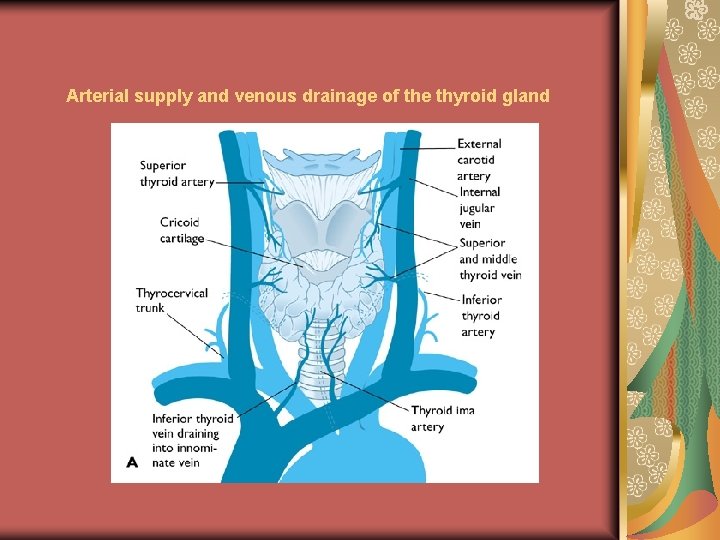 Arterial supply and venous drainage of the thyroid gland

Superior thyroid artery

Cricoid cartilage

Thyrocervical trunk

Inferior thyroid vein draining into innominate vein

A

External carotid artery

Internal jugular vein

Superior and middle thyroid vein

Inferior thyroid artery

Thyroid ima artery